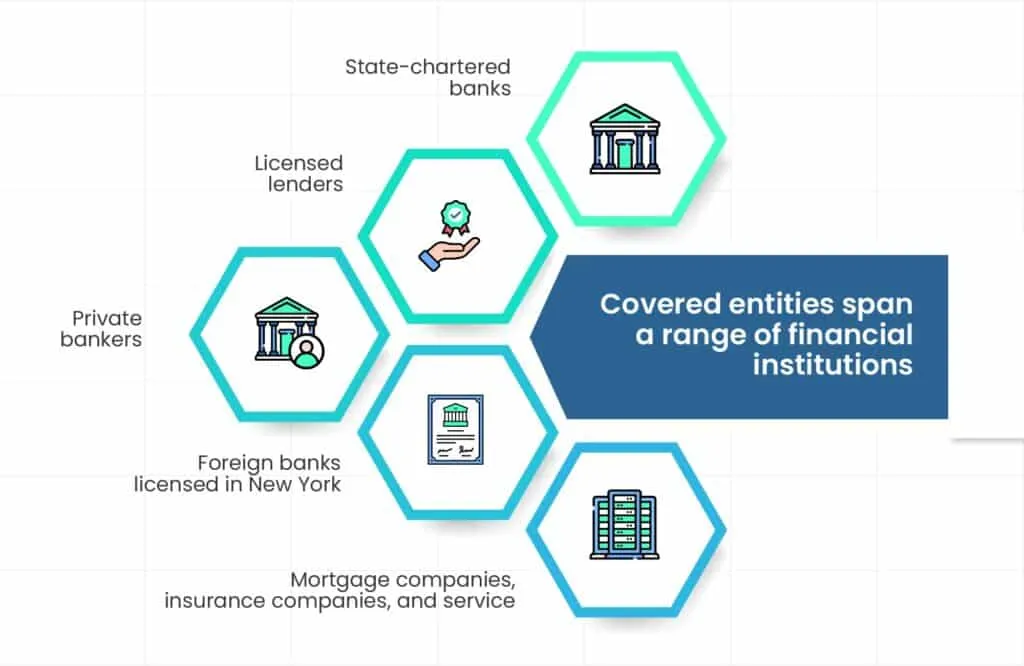 State-chartered banks

Licensed lenders

Private bankers

Covered entities span a range of financial institutions

Foreign banks licensed in New York

Mortgage companies, insurance companies, and service